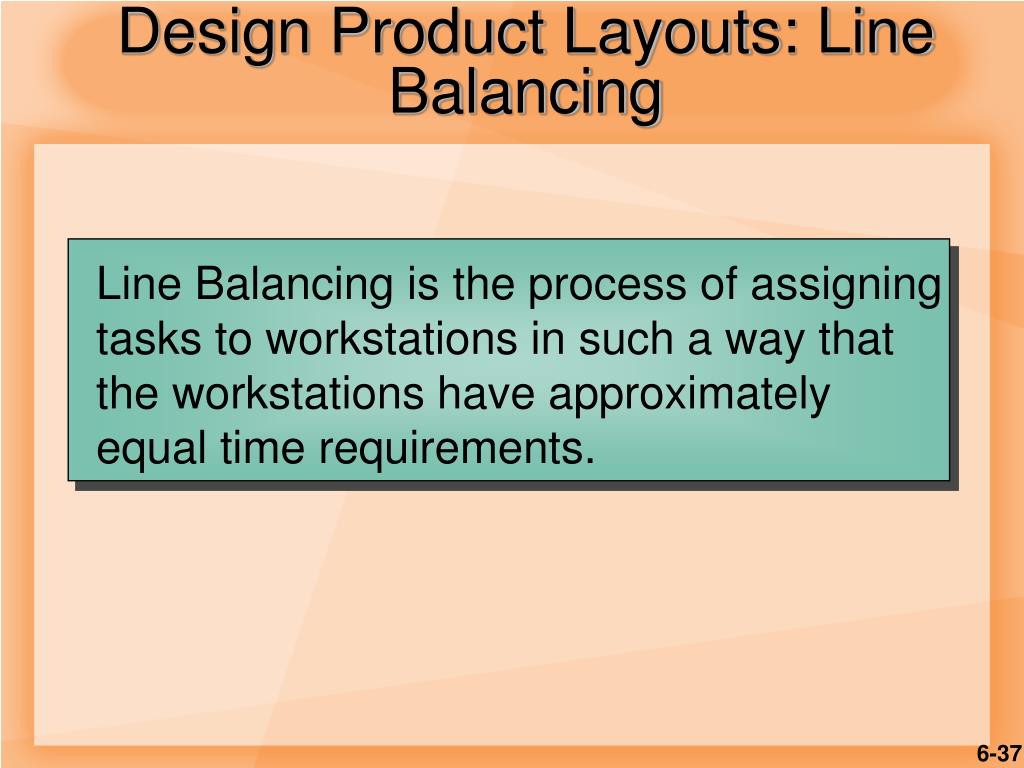 Design Product Layouts: Line Balancing

Line Balancing is the process of assigning tasks to workstations in such a way that the workstations have approximately equal time requirements.

6-37